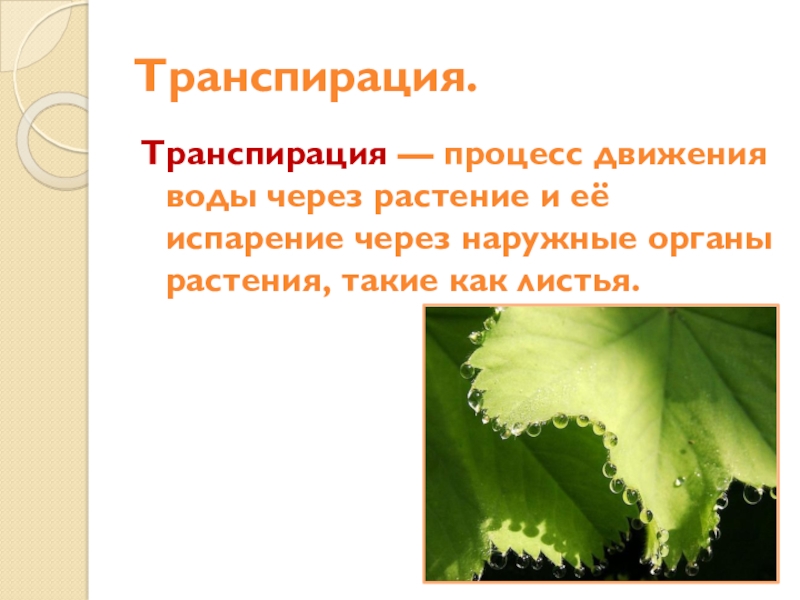 Транспирация.

Транспирация — процесс движения воды через растение и её испарение через наружные органы растения, такие как листья.